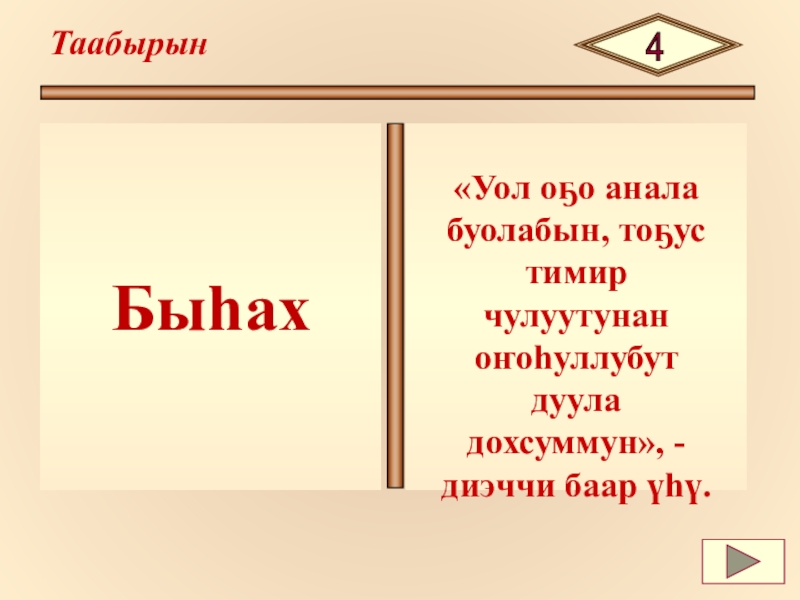 Таабырын

4

Быһах

«Уол оҕо анала буолабын, тоҕус тимир чулуутунан оҥоһуллубут дуула дохсуммун», - диэччи баар үһү.